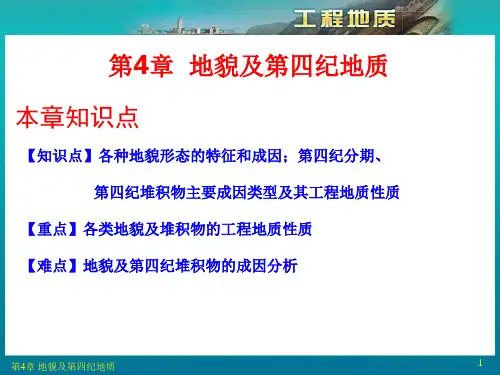 工程地质

第4章 地貌及第四纪地质

本章知识点

【知识点】各种地貌形态的特征和成因；第四纪分期、第四纪堆积物主要成因类型及其工程地质性质

【重点】各类地貌及堆积物的工程地质性质

【难点】地貌及第四纪堆积物的成因分析

第4章 地貌及第四纪地质

1